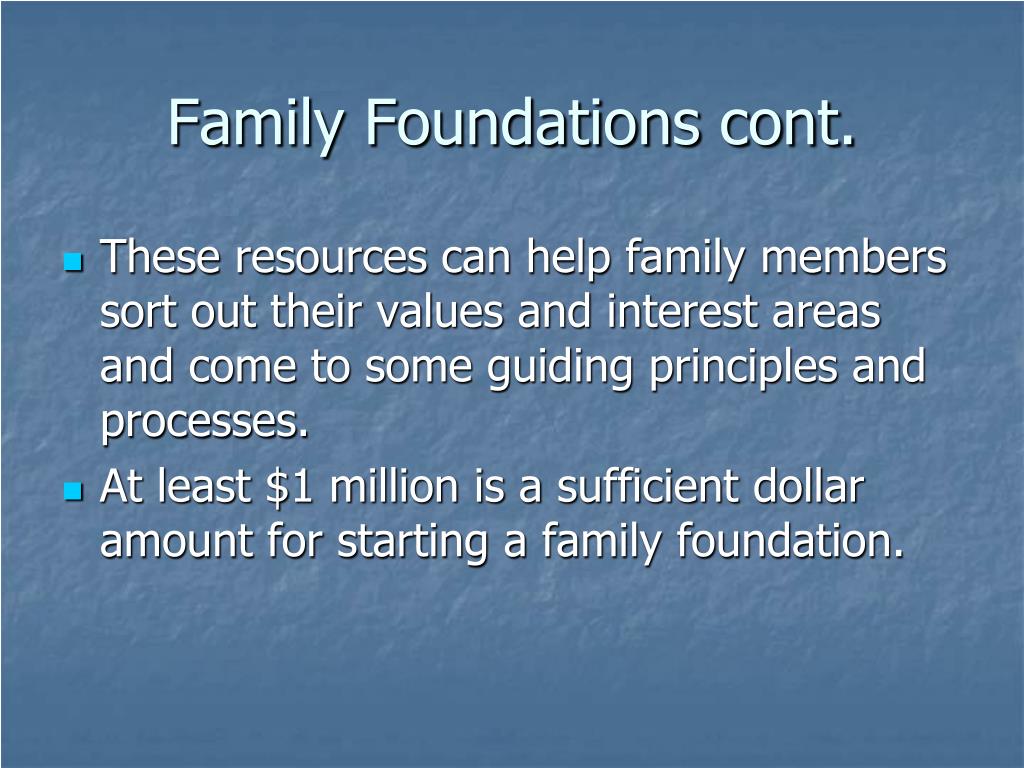 Family Foundations cont.

- These resources can help family members sort out their values and interest areas and come to some guiding principles and processes.
- At least \$1 million is a sufficient dollar amount for starting a family foundation.